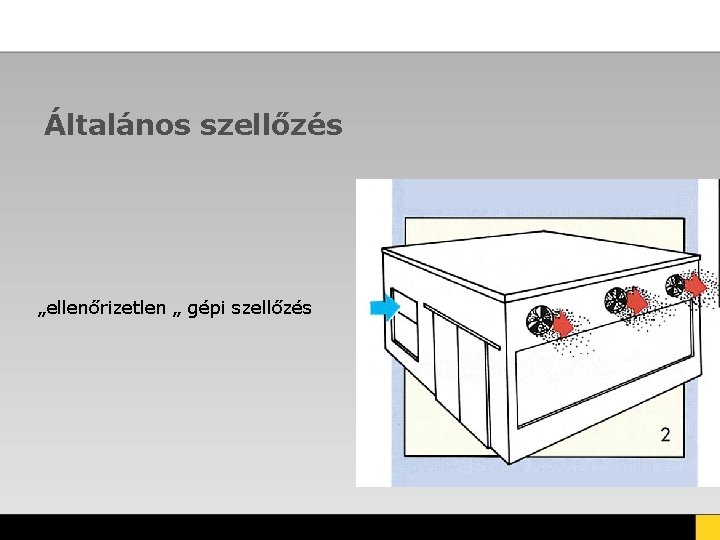 Általános szellőzés

„ellenőrizetlen „ gépi szellőzés

2